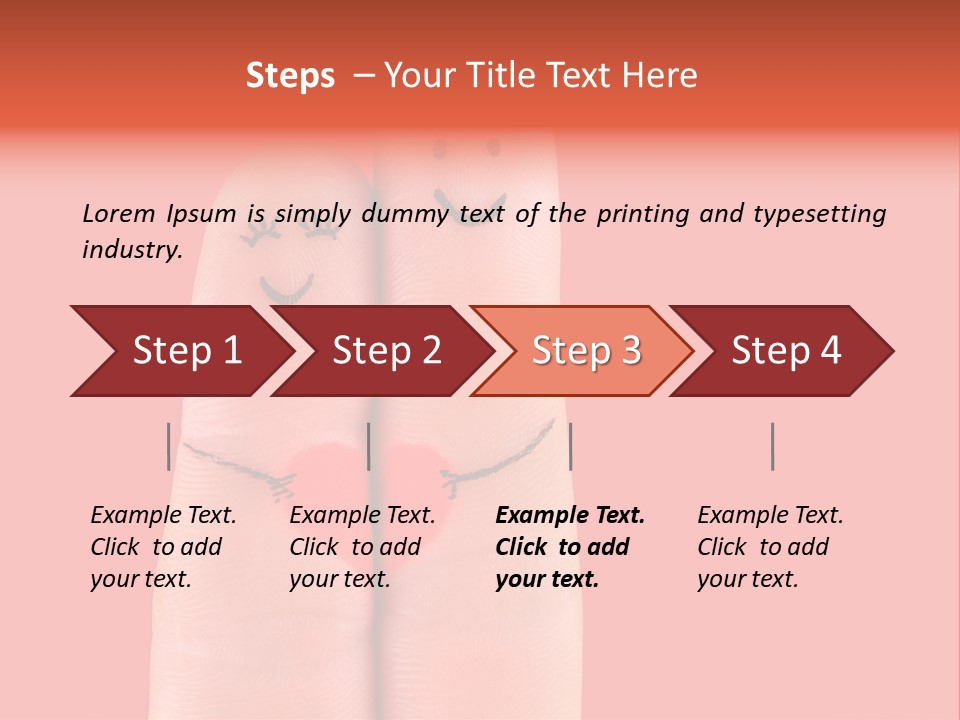 Steps – Your Title Text Here

Lorem Ipsum is simply dummy text of the printing and typesetting industry.

Step 1

Step 2

Step 3

Step 4

Example Text. Click to add your text.

Example Text. Click to add your text.

Example Text. Click to add your text.

Example Text. Click to add your text.